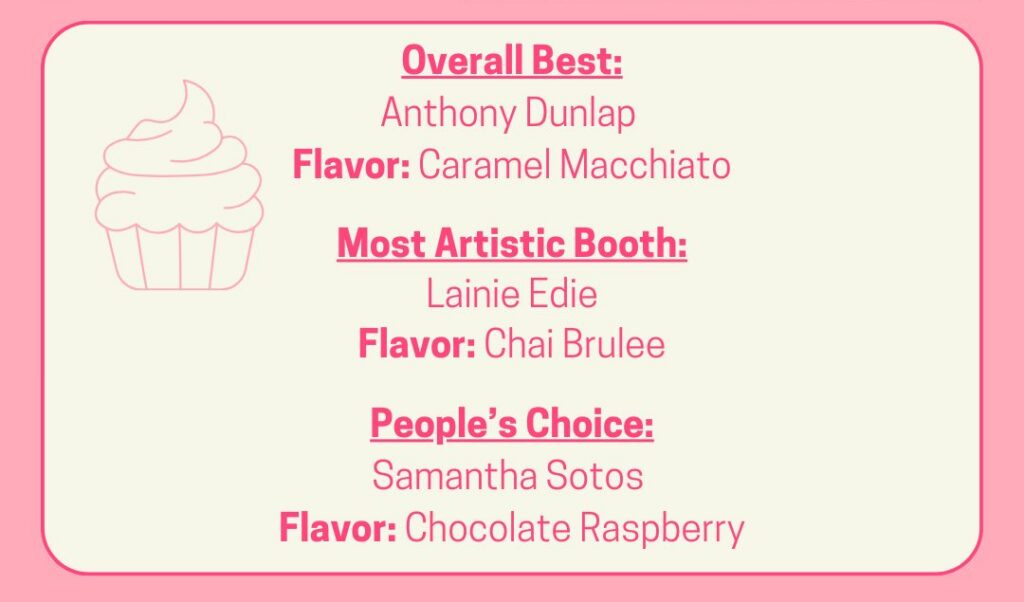 Overall Best:
Anthony Dunlap
Flavor: Caramel Macchiato

Most Artistic Booth:
Lainie Edie
Flavor: Chai Brulee

People’s Choice:
Samantha Sotos
Flavor: Chocolate Raspberry